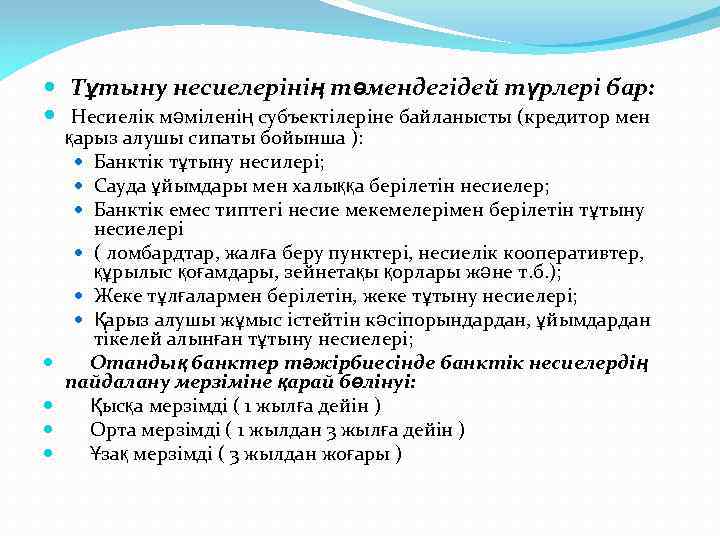 Тұтыну несиелерінің төмендегідей түрлері бар:

Несиелік мәміленің субъектілеріне байланысты (кредитор мен қарыз алушы сипаты бойынша ):

Банктік тұтыну несилері;

Сауда ұйымдары мен халыққа берілетін несиелер;

Банктік емес типтегі несие мекемелерімен берілетін тұтыну несиелері

( ломбардтар, жалға беру пунктері, несиелік кооперативтер, құрылыс қоғамдары, зейнетақы қорлары және т.б.);

Жеке тұлғалармен берілетін, жеке тұтыну несиелері;

Қарыз алушы жұмыс істейтін кәсіпорындардан, ұйымдардан тікелей алынған тұтыну несиелері;

Отандық банктер тәжірбиесінде банктік несиелердің пайдалану мерзіміне қарай бөлінуі:

Қысқа мерзімді ( 1 жылға дейін )

Орта мерзімді ( 1 жылдан 3 жылға дейін )

Ұзақ мерзімді ( 3 жылдан жоғары )